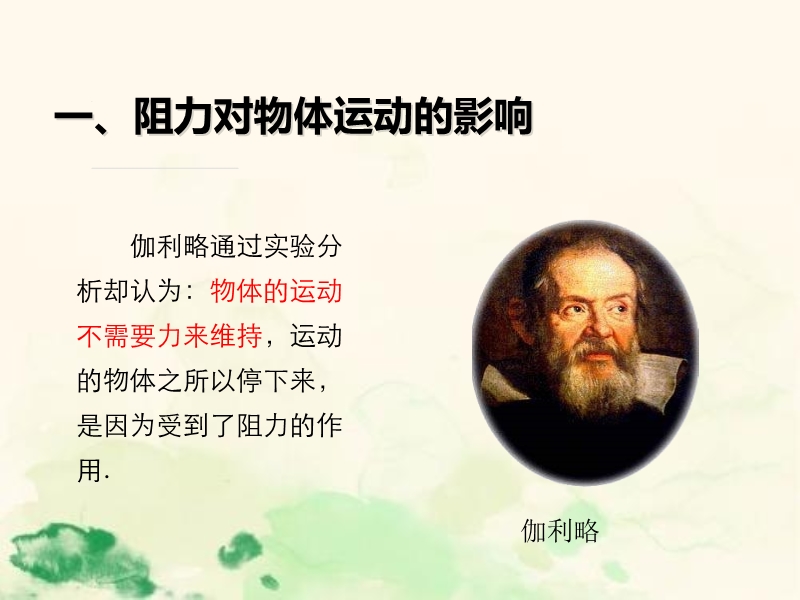 一、阻力对物体运动的影响

伽利略通过实验分析却认为：物体的运动不需要力来维持，运动的物体之所以停下来，是因为受到了阻力的作用.

伽利略